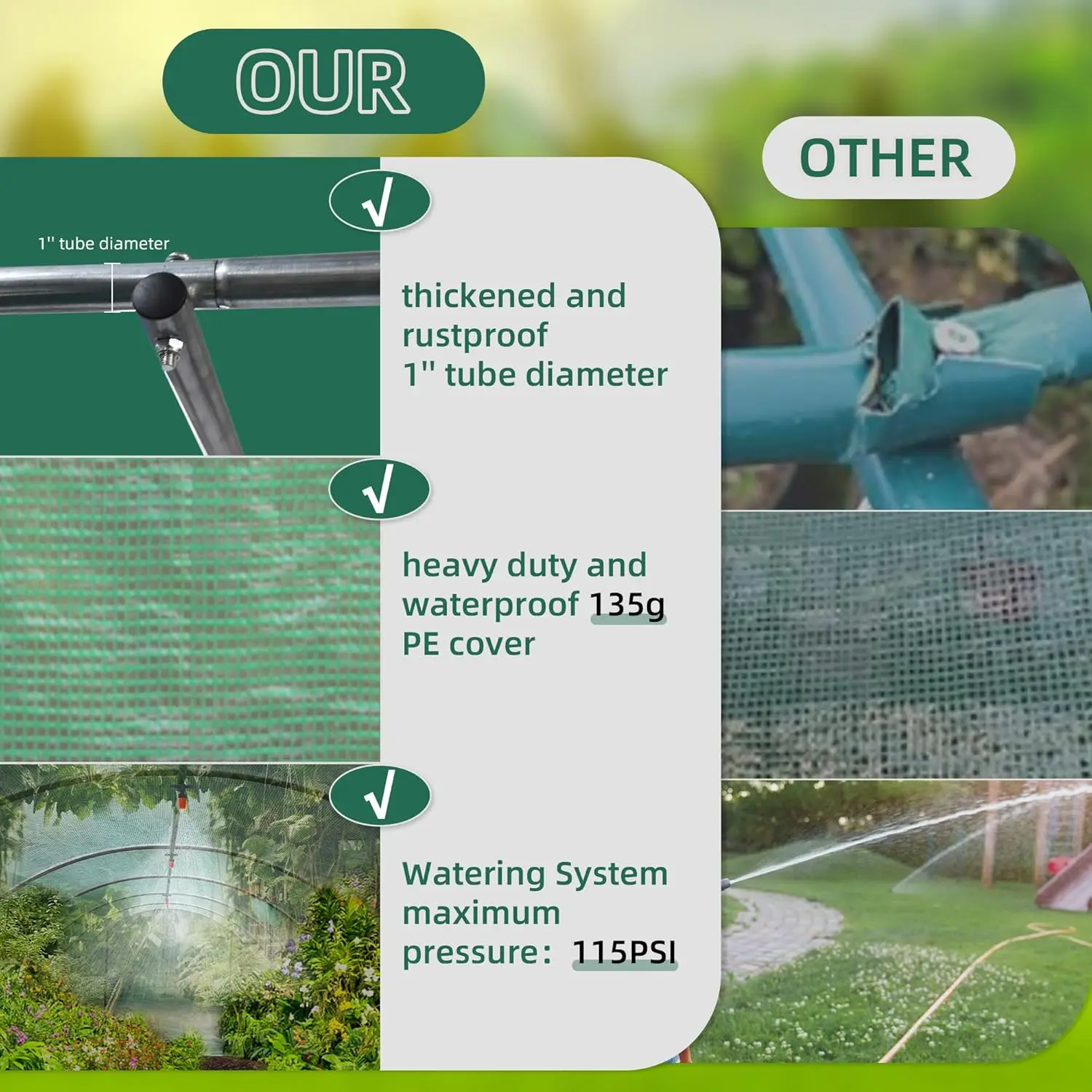 OUR

OTHER

√

1'' tube diameter

thickened and rustproof 1'' tube diameter

√

heavy duty and waterproof 135g PE cover

√

Watering System maximum pressure: 115PSI